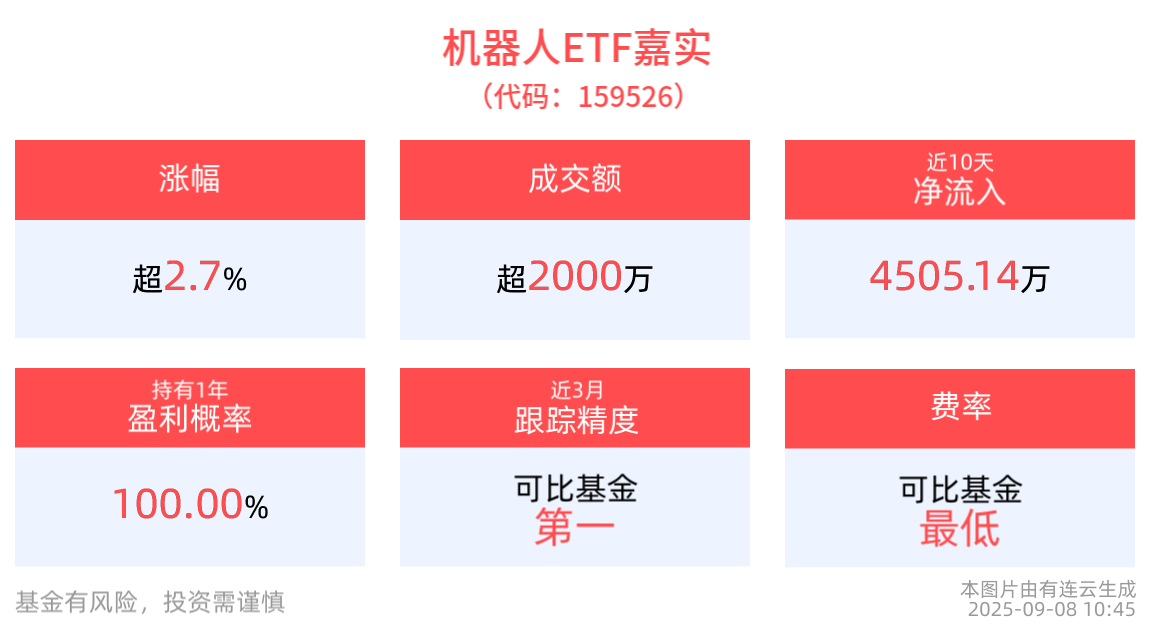 机器人ETF嘉实
（代码：159526）

涨幅
超2.7%

成交额
超2000万

近10天
净流入
4505.14万

持有1年
盈利概率
100.00%

近3月
跟踪精度
可比基金
第一

费率
可比基金
最低

基金有风险，投资需谨慎

本图片由有连云生成
2025-09-08 10:45